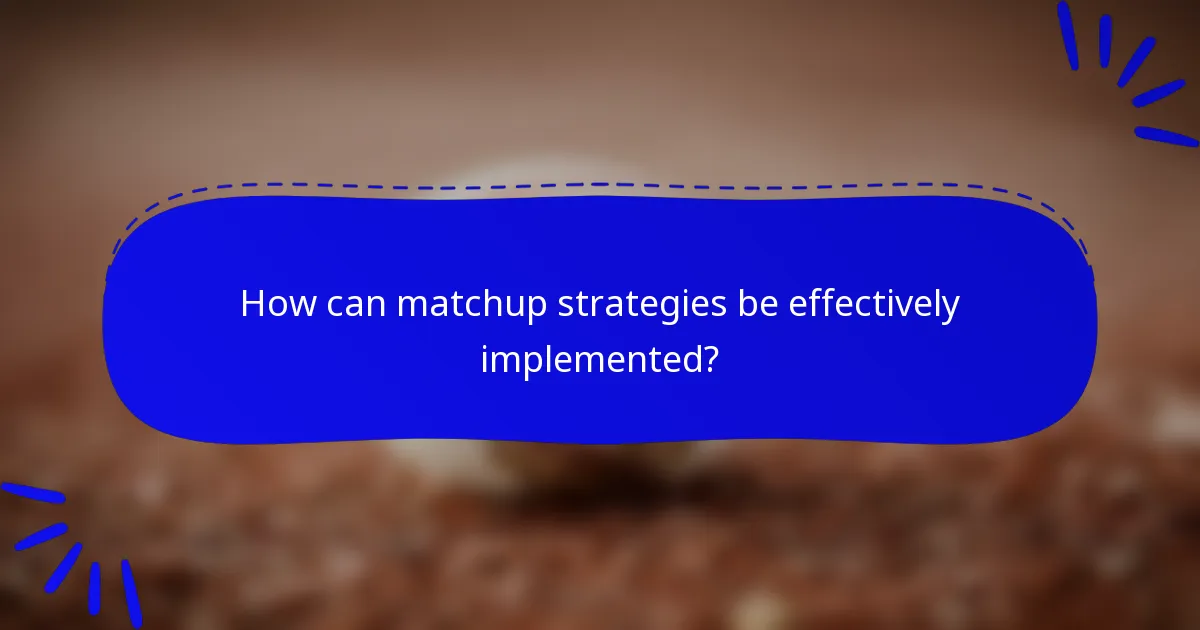 How can matchup strategies be effectively implemented?